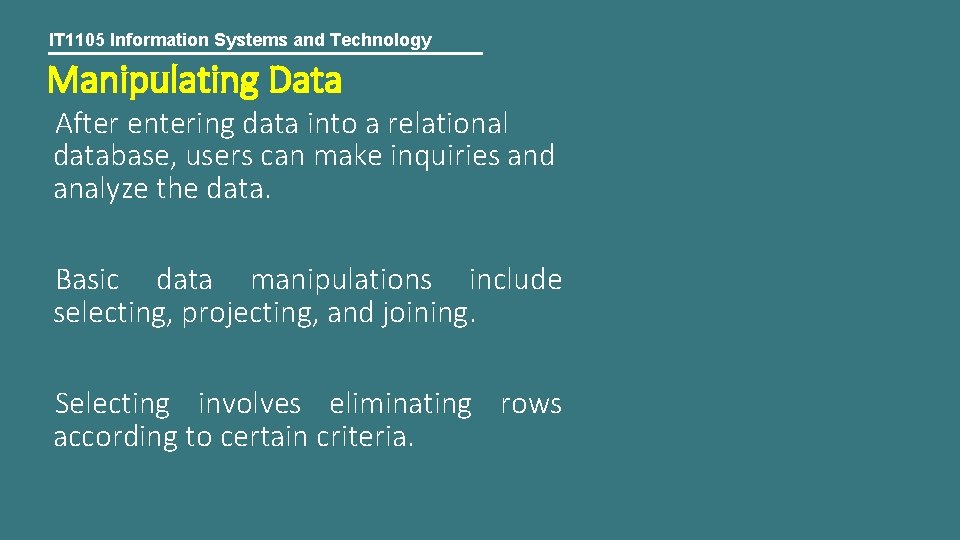 IT1105 Information Systems and Technology

Manipulating Data

After entering data into a relational database, users can make inquiries and analyze the data.

Basic data manipulations include selecting, projecting, and joining.

Selecting involves eliminating rows according to certain criteria.